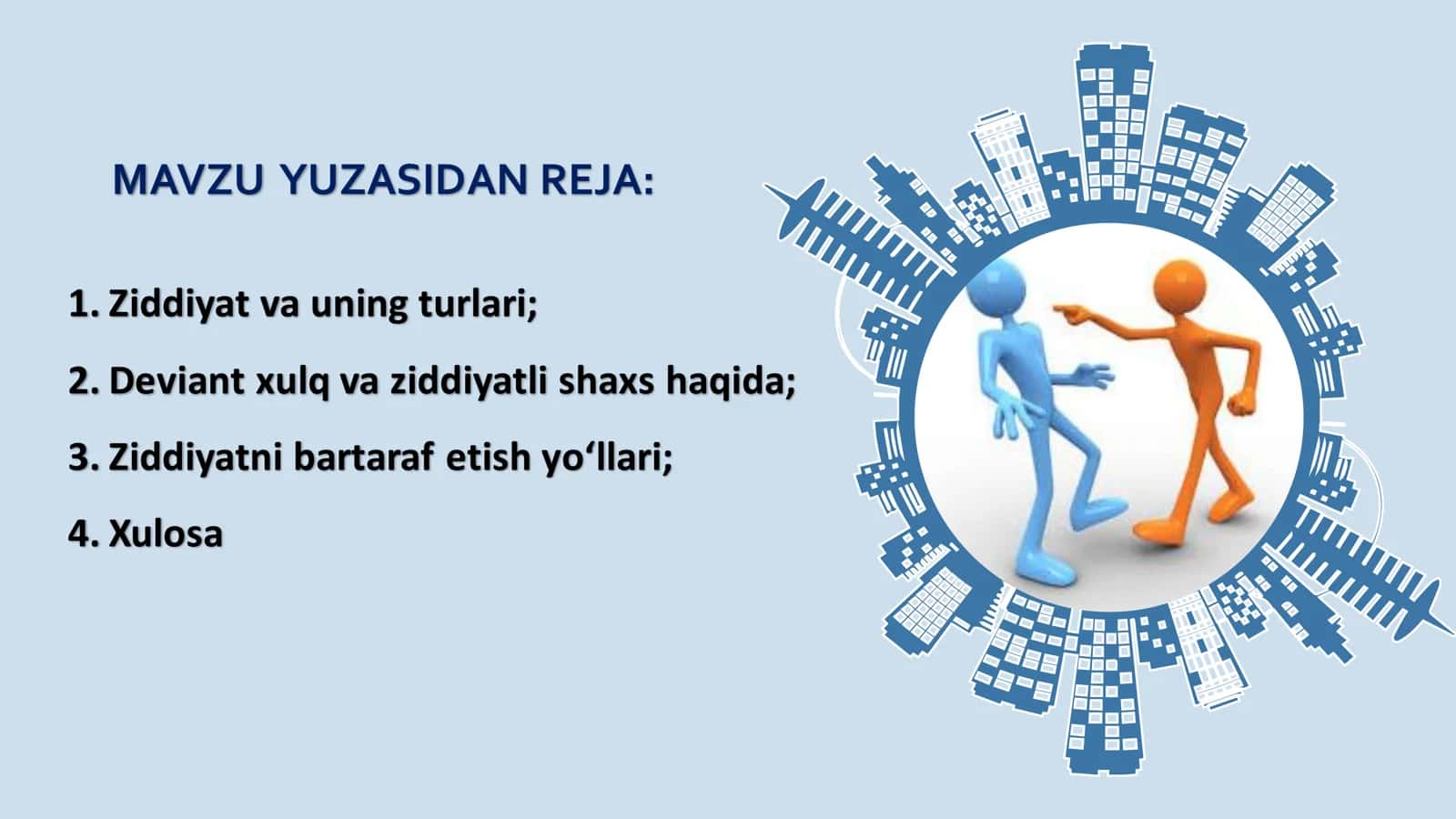 MAVZU YUZASIDAN REJA:

1. Ziddiyat va uning turlari;

2. Deviant xulq va ziddiyatli shaxs haqida;

3. Ziddiyatni bartaraf etish yo‘llari;

4. Xulosa